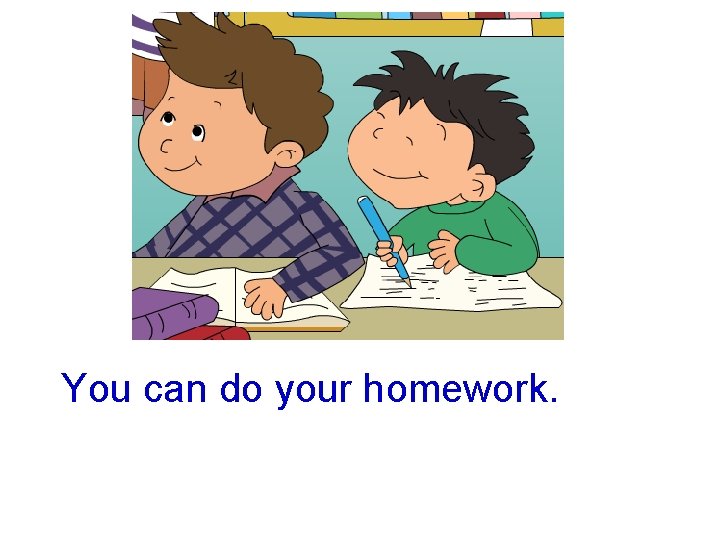 You can do your homework.